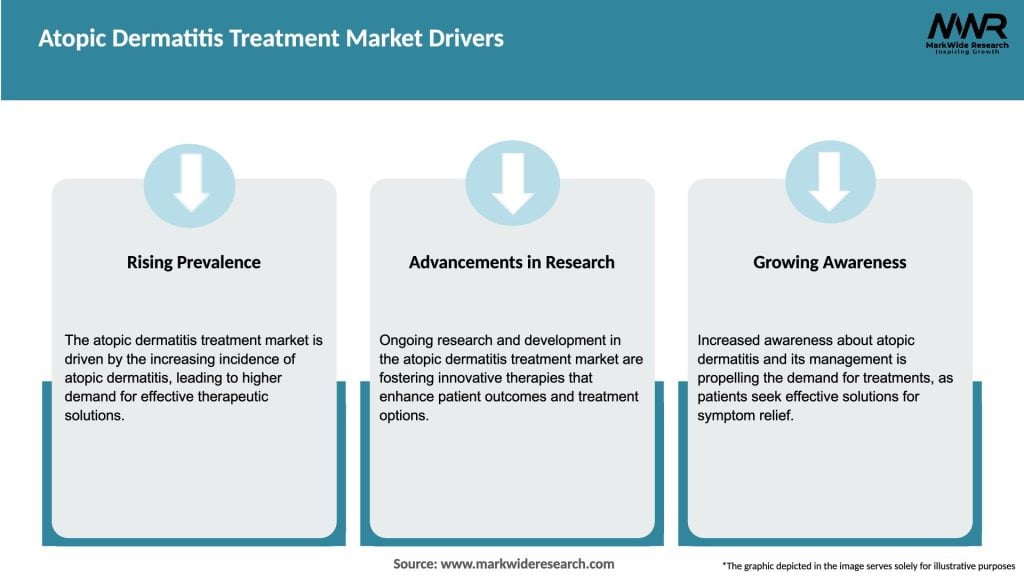 Atopic Dermatitis Treatment Market Drivers

MWR
MarkWide Research
Inspiring Growth

Rising Prevalence

The atopic dermatitis treatment market is driven by the increasing incidence of atopic dermatitis, leading to higher demand for effective therapeutic solutions.

Advancements in Research

Ongoing research and development in the atopic dermatitis treatment market are fostering innovative therapies that enhance patient outcomes and treatment options.

Growing Awareness

Increased awareness about atopic dermatitis and its management is propelling the demand for treatments, as patients seek effective solutions for symptom relief.

Source: www.markwideresearch.com

*The graphic depicted in the image serves solely for illustrative purposes